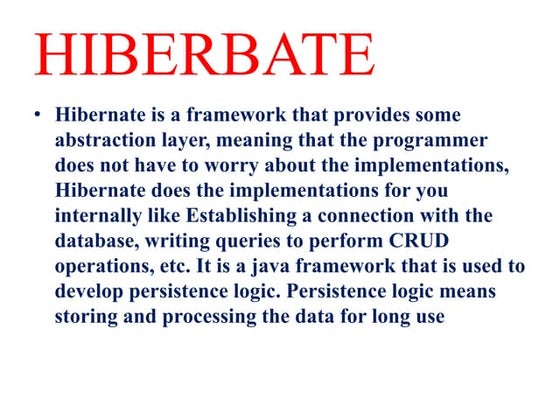 HIBERBATE

• Hibernate is a framework that provides some abstraction layer, meaning that the programmer does not have to worry about the implementations, Hibernate does the implementations for you internally like Establishing a connection with the database, writing queries to perform CRUD operations, etc. It is a java framework that is used to develop persistence logic. Persistence logic means storing and processing the data for long use